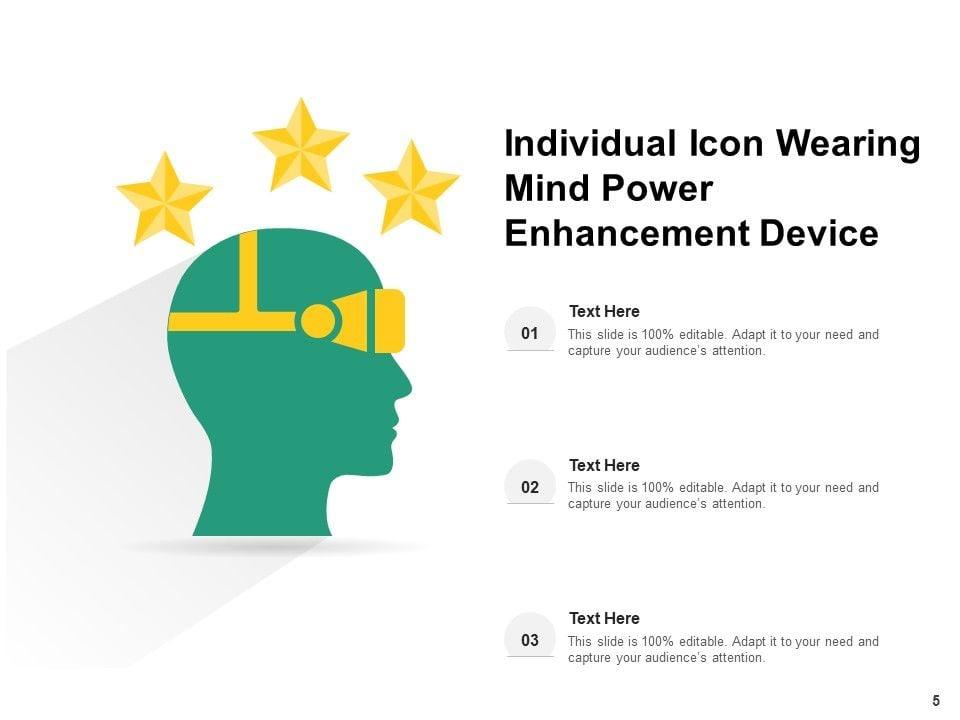 Individual Icon Wearing Mind Power Enhancement Device

01

Text Here

This slide is 100% editable. Adapt it to your need and capture your audience's attention.

02

Text Here

This slide is 100% editable. Adapt it to your need and capture your audience's attention.

03

Text Here

This slide is 100% editable. Adapt it to your need and capture your audience's attention.

5